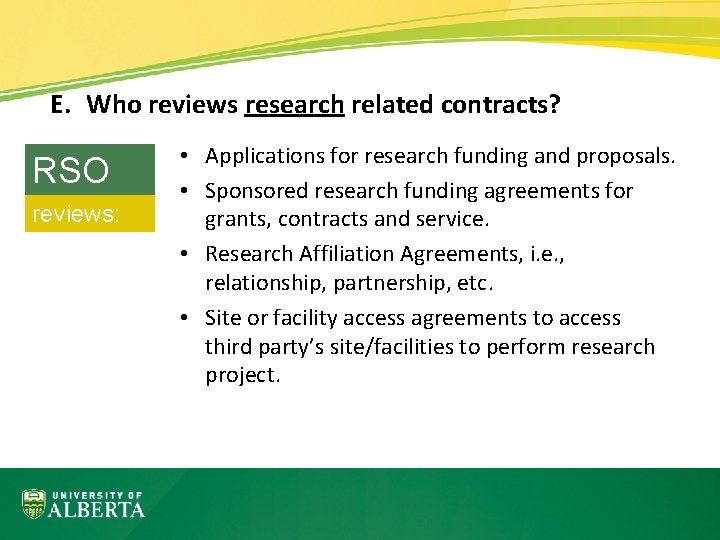 E. Who reviews research related contracts?

RSO
reviews:

• Applications for research funding and proposals.
• Sponsored research funding agreements for grants, contracts and service.
• Research Affiliation Agreements, i.e., relationship, partnership, etc.
• Site or facility access agreements to access third party's site/facilities to perform research project.

UNIVERSITY OF
ALBERTA